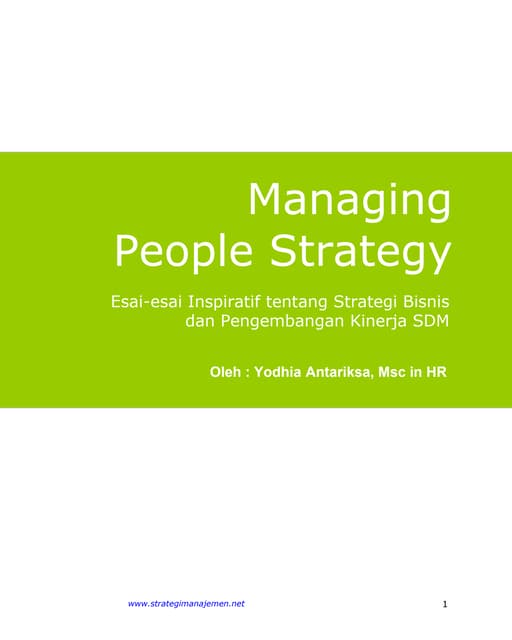 Managing
People Strategy

Esai-esai Inspiratif tentang Strategi Bisnis dan Pengembangan Kinerja SDM

Oleh : Yodhia Antariksa, Msc in HR

www.strategimanajemen.net

1